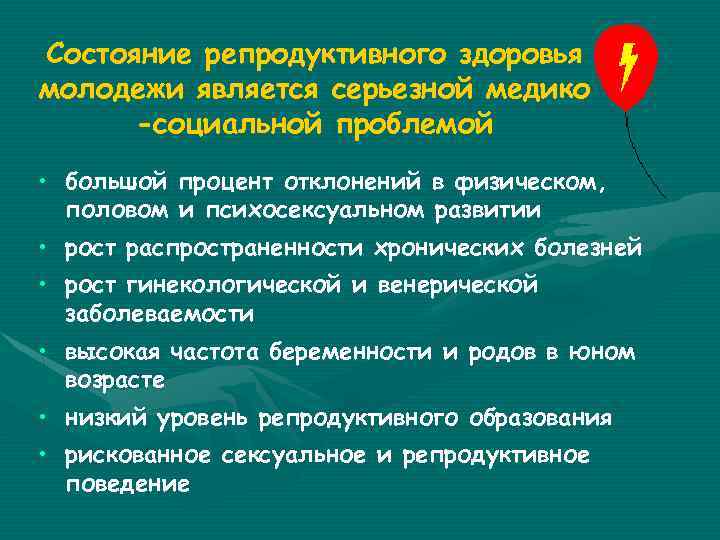 Состояние репродуктивного здоровья молодежи является серьезной медико -социальной проблемой

• большой процент отклонений в физическом, половом и психосексуальном развитии
• рост распространенности хронических болезней
• рост гинекологической и венерической заболеваемости
• высокая частота беременности и родов в юном возрасте
• низкий уровень репродуктивного образования
• рискованное сексуальное и репродуктивное поведение